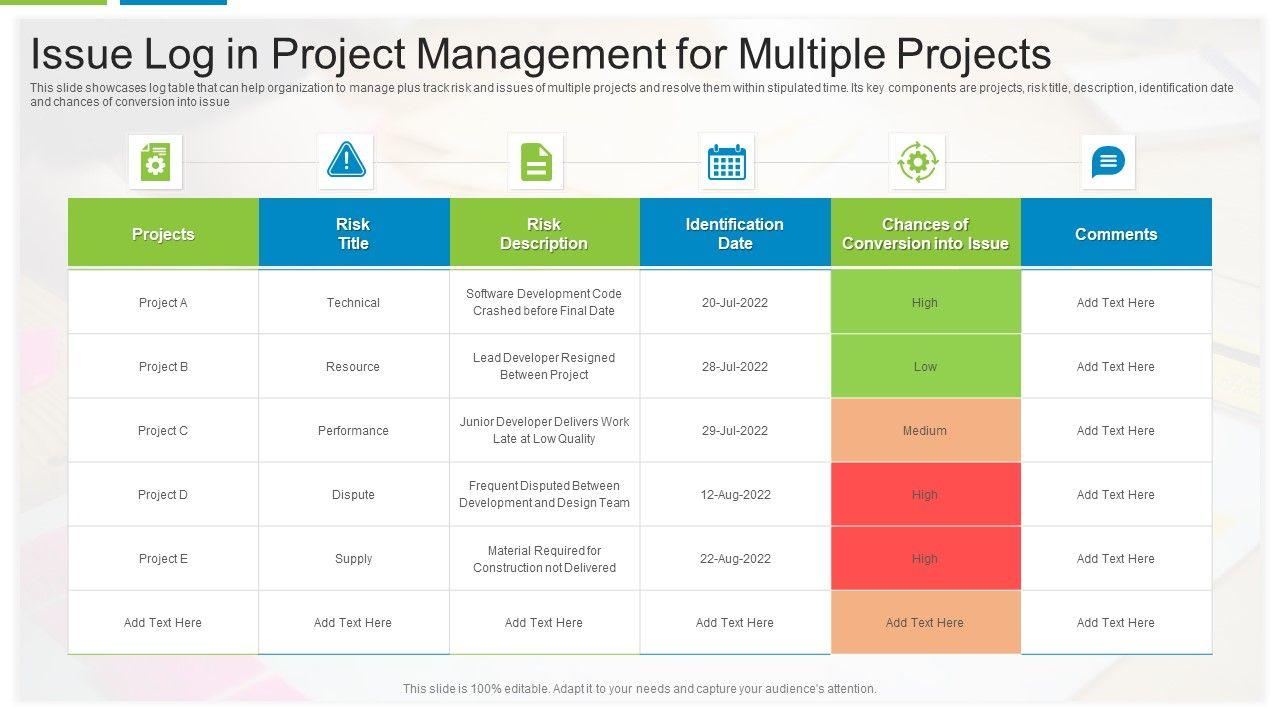 Issue Log in Project Management for Multiple Projects

This slide showcases log table that can help organization to manage plus track risk and issues of multiple projects and resolve them within stipulated time. Its key components are projects, risk title, description, identification date and chances of conversion into issue

| Projects | Risk Title | Risk Description | Identification Date | Chances of Conversion into Issue | Comments |
|---|---|---|---|---|---|
| Project A | Technical | Software Development Code Crashed before Final Date | 20-Jul-2022 | High | Add Text Here |
| Project B | Resource | Lead Developer Resigned Between Project | 28-Jul-2022 | Low | Add Text Here |
| Project C | Performance | Junior Developer Delivers Work Late at Low Quality | 29-Jul-2022 | Medium | Add Text Here |
| Project D | Dispute | Frequent Disputed Between Development and Design Team | 12-Aug-2022 | High | Add Text Here |
| Project E | Supply | Material Required for Construction not Delivered | 22-Aug-2022 | High | Add Text Here |
| Add Text Here | Add Text Here | Add Text Here | Add Text Here | Add Text Here | Add Text Here |

This slide is 100% editable. Adapt it to your needs and capture your audience's attention.